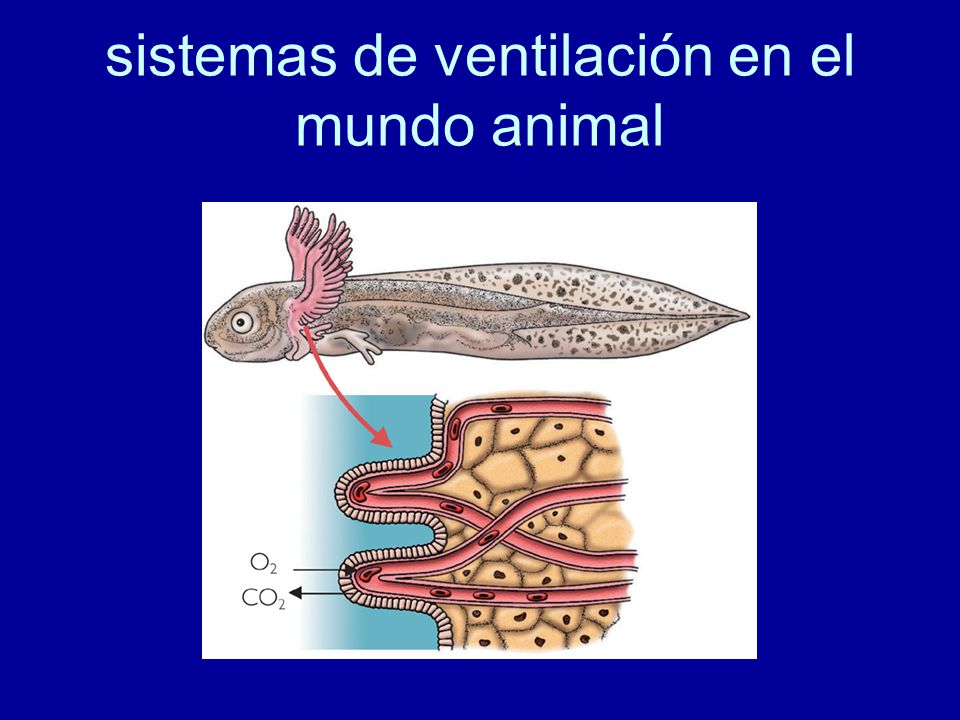 sistemas de ventilación en el mundo animal

$O_2$

$CO_2$